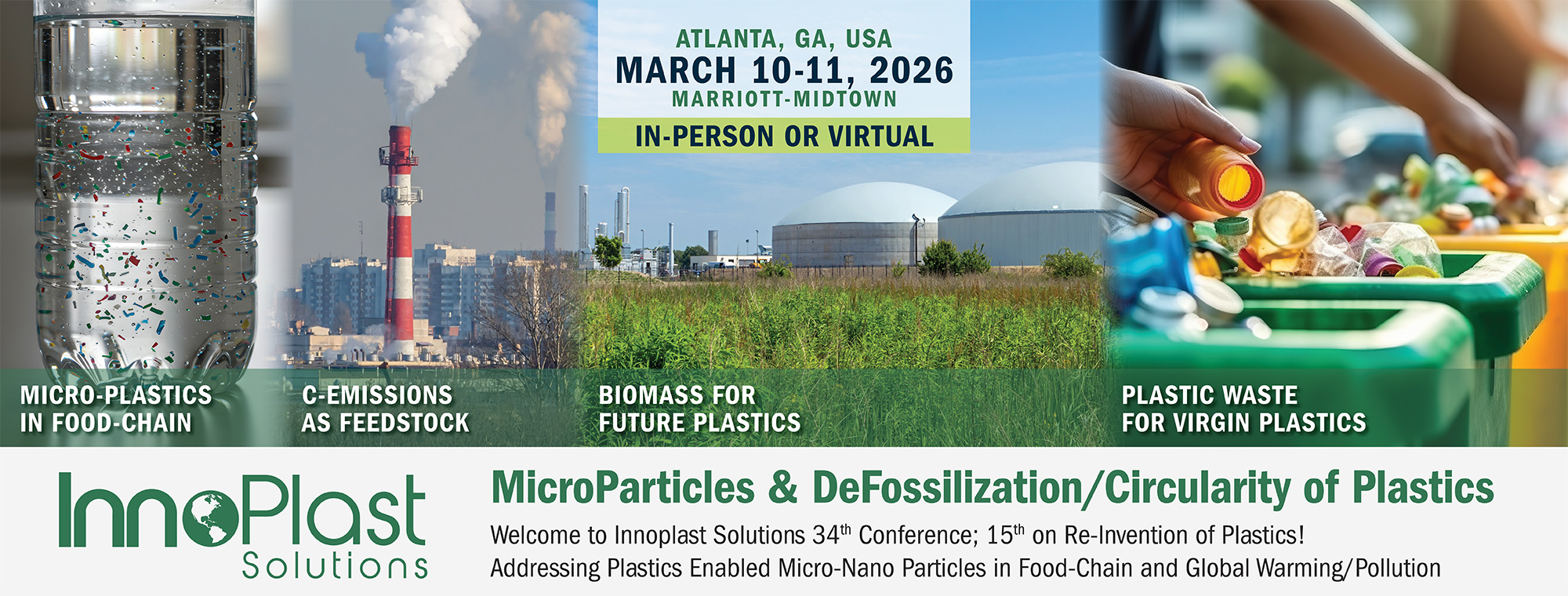 ATLANTA, GA, USA
MARCH 10-11, 2026
MARRIOTT-MIDTOWN
IN-PERSON OR VIRTUAL

MICRO-PLASTICS IN FOOD-CHAIN

C-EMISSIONS AS FEEDSTOCK

BIOMASS FOR FUTURE PLASTICS

PLASTIC WASTE FOR VIRGIN PLASTICS

InnoPlast Solutions

MicroParticles & DeFossilization/Circularity of Plastics

Welcome to Innoplast Solutions 34$^{th}$ Conference; 15$^{th}$ on Re-Invention of Plastics!
Addressing Plastics Enabled Micro-Nano Particles in Food-Chain and Global Warming/Pollution